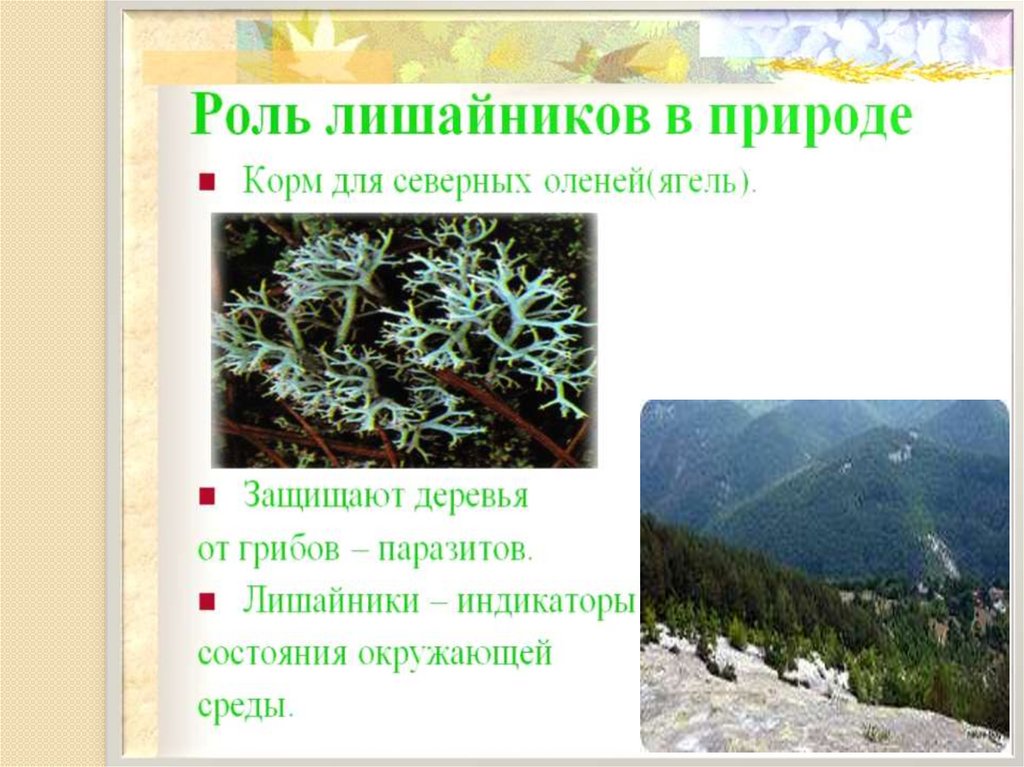 Роль лишайников в природе

■ Корм для северных оленей(ягель).

■ Защищают деревья от грибов – паразитов.

■ Лишайники – индикаторы состояния окружающей среды.